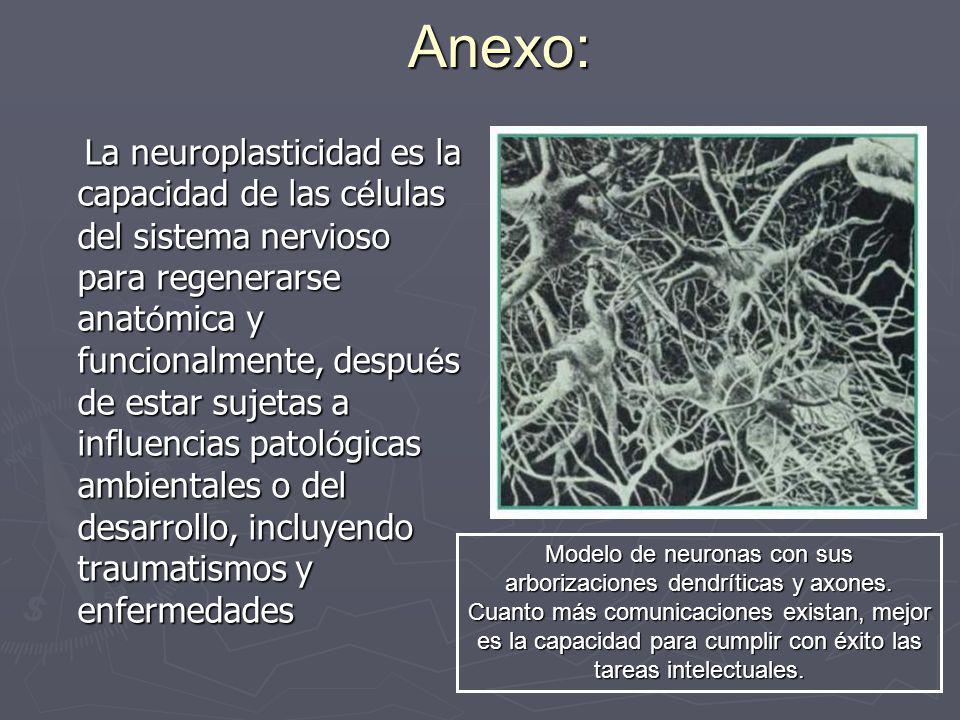 Anexo:

La neuroplasticidad es la capacidad de las células del sistema nervioso para regenerarse anatómica y funcionalmente, después de estar sujetas a influencias patológicas ambientales o del desarrollo, incluyendo traumatismos y enfermedades

Modelo de neuronas con sus arborizaciones dendríticas y axones. Cuanto más comunicaciones existan, mejor es la capacidad para cumplir con éxito las tareas intelectuales.